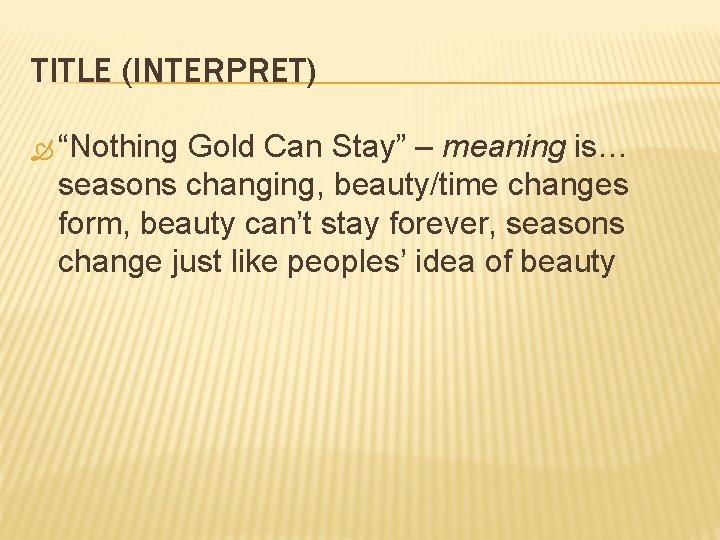 TITLE (INTERPRET)

“Nothing Gold Can Stay” – meaning is… seasons changing, beauty/time changes form, beauty can’t stay forever, seasons change just like peoples’ idea of beauty